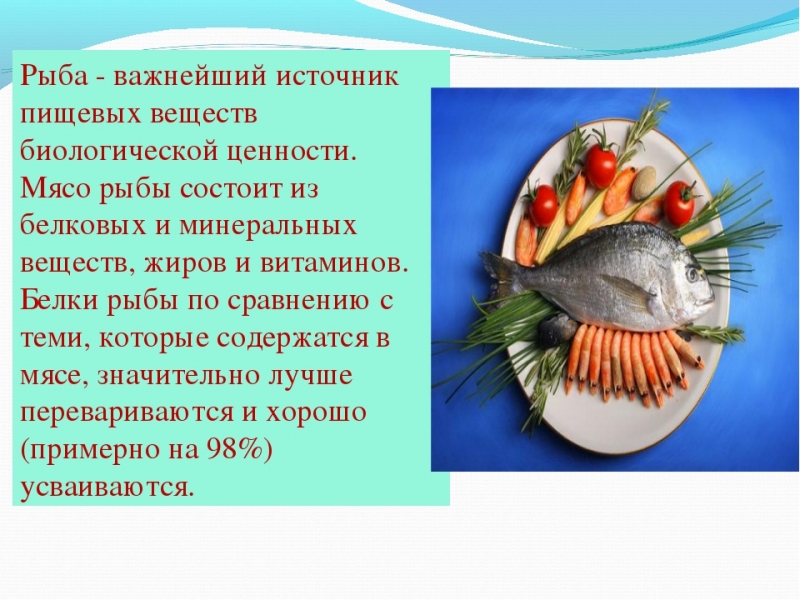 Рыба - важнейший источник пищевых веществ биологической ценности. Мясо рыбы состоит из белковых и минеральных веществ, жиров и витаминов. Белки рыбы по сравнению с теми, которые содержатся в мясе, значительно лучше перевариваются и хорошо (примерно на 98%) усваиваются.